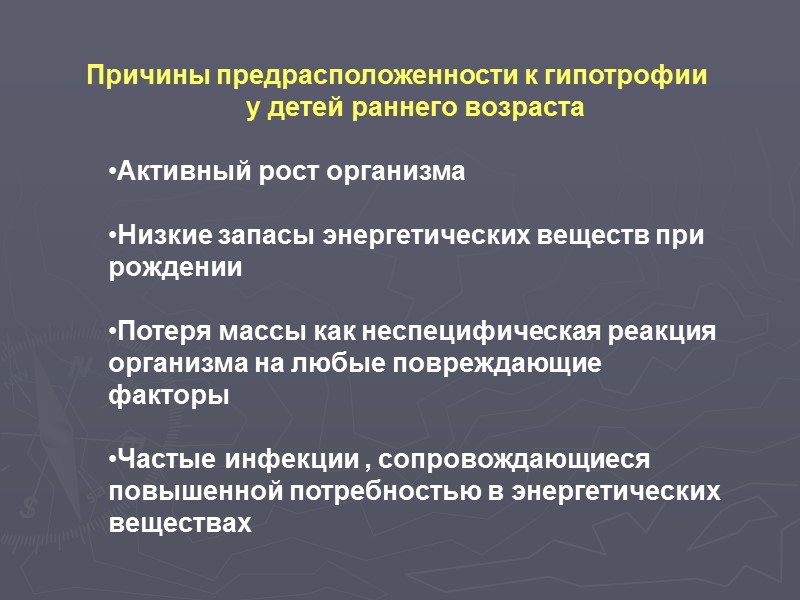 Причины предрасположенности к гипотрофии у детей раннего возраста

•Активный рост организма

•Низкие запасы энергетических веществ при рождении

•Потеря массы как неспецифическая реакция организма на любые повреждающие факторы

•Частые инфекции , сопровождающиеся повышенной потребностью в энергетических веществах